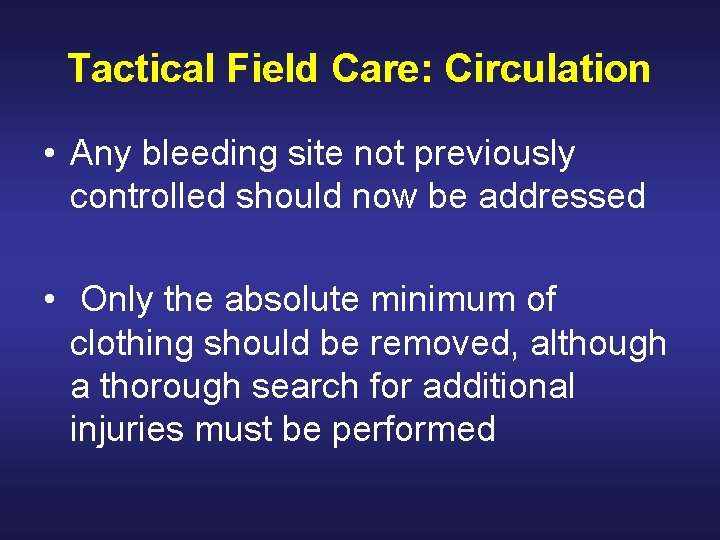 Tactical Field Care: Circulation

• Any bleeding site not previously controlled should now be addressed

• Only the absolute minimum of clothing should be removed, although a thorough search for additional injuries must be performed